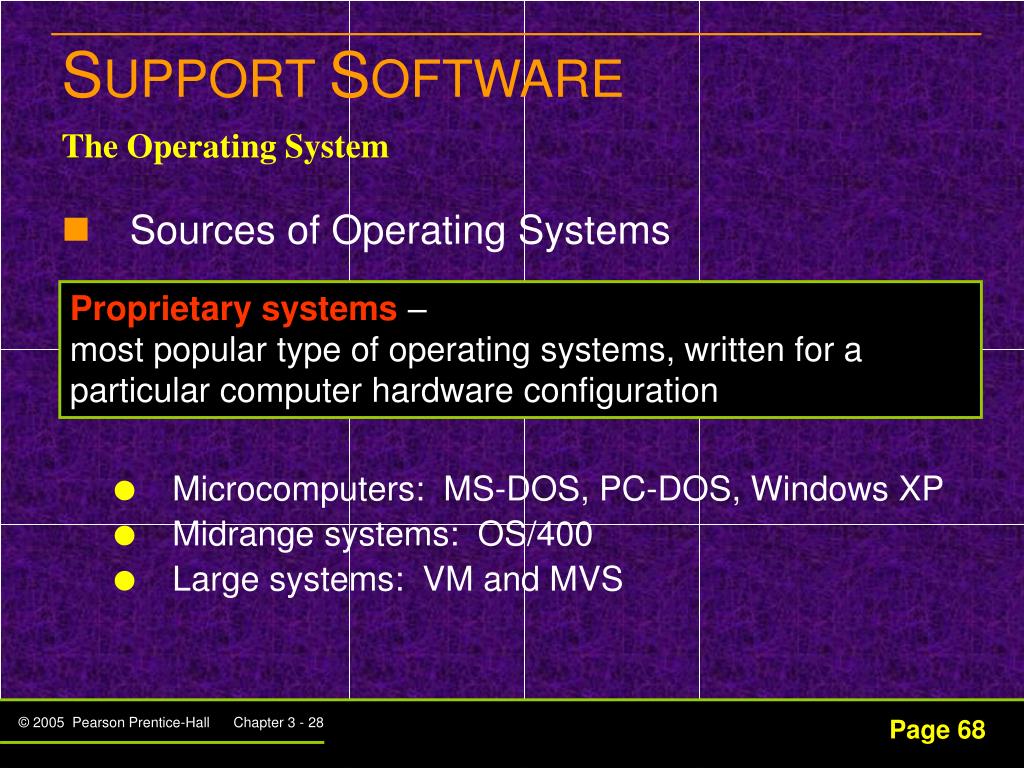 SUPPORT SOFTWARE

The Operating System

Sources of Operating Systems

Proprietary systems –
most popular type of operating systems, written for a particular computer hardware configuration

Microcomputers: MS-DOS, PC-DOS, Windows XP
Midrange systems: OS/400
Large systems: VM and MVS

© 2005 Pearson Prentice-Hall Chapter 3 - 28

Page 68